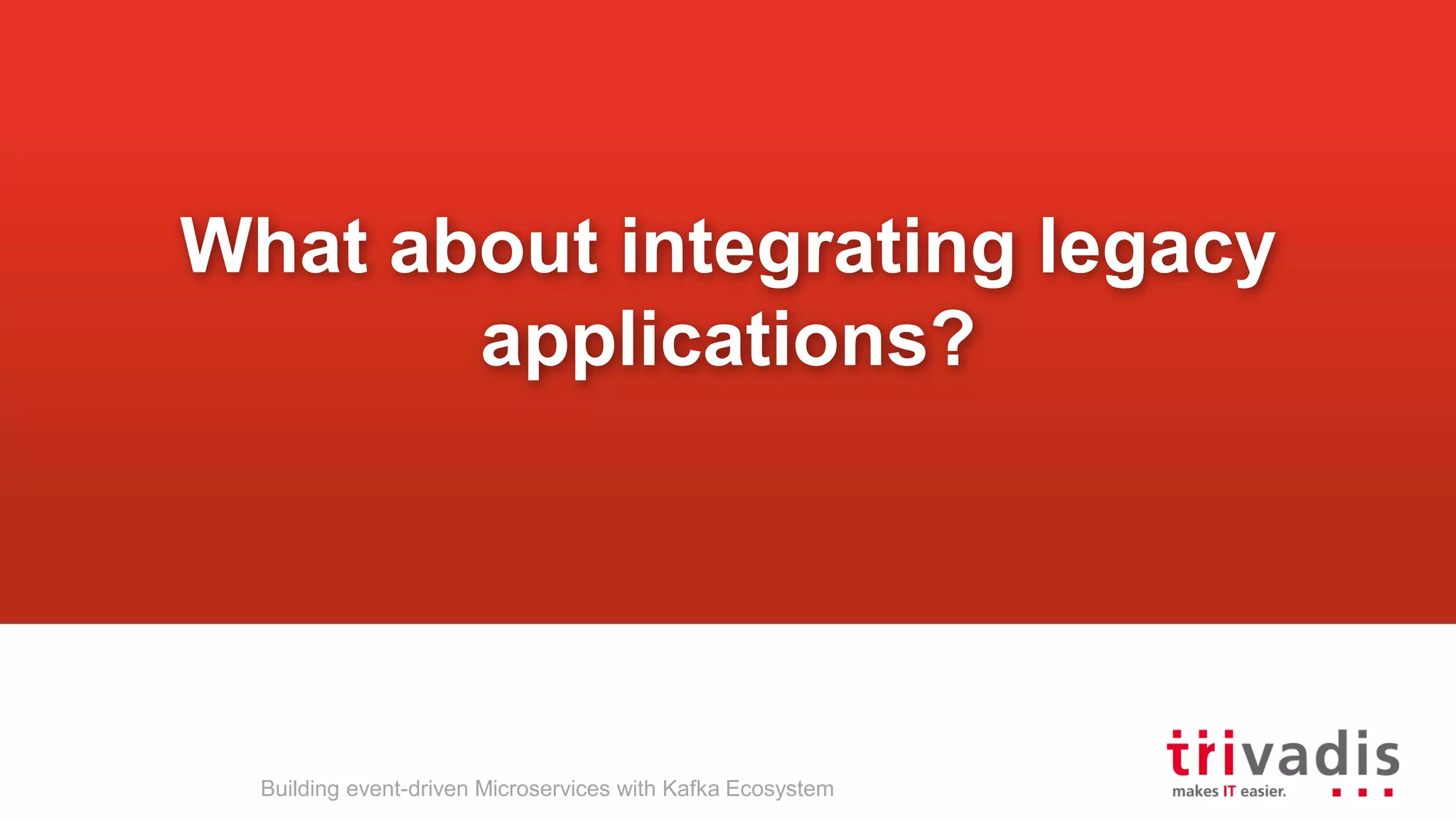 What about integrating legacy applications?

Building event-driven Microservices with Kafka Ecosystem

trivadis
makes IT easier.